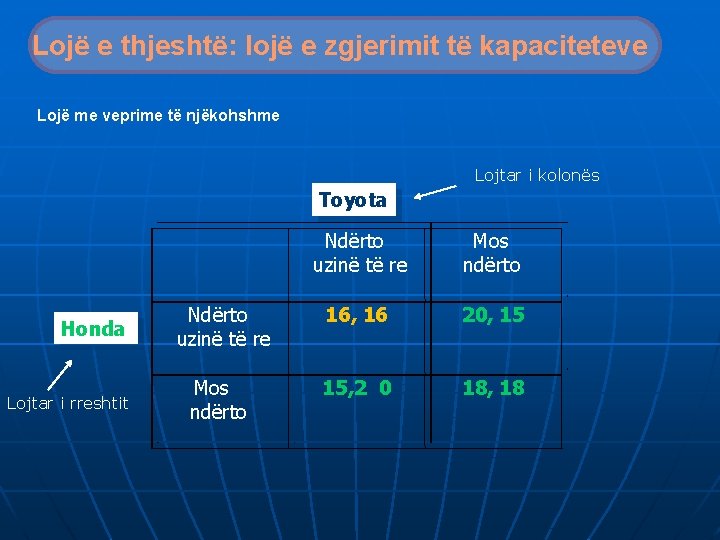 Lojë e thjeshtë: lojë e zgjerimit të kapaciteteve

Lojë me veprime të njëkohshme

Lojtar i kolonës

Toyota

Honda

Lojtar i rreshtit

| | Ndërto uzinë të re | Mos ndërto |
|---|---|---|
| Ndërto uzinë të re | 16, 16 | 20, 15 |
| Mos ndërto | 15,2 0 | 18, 18 |